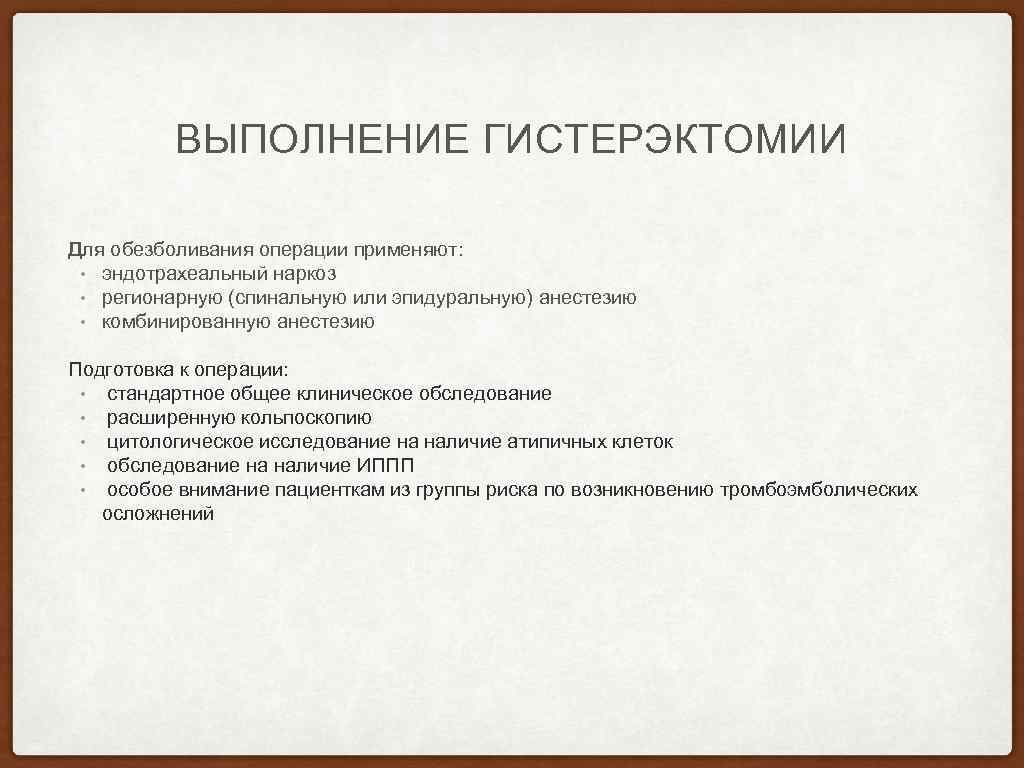 ВЫПОЛНЕНИЕ ГИСТЕРЭКТОМИИ

Для обезболивания операции применяют:
• эндотрахеальный наркоз
• регионарную (спинальную или эпидуральную) анестезию
• комбинированную анестезию

Подготовка к операции:
• стандартное общее клиническое обследование
• расширенную кольпоскопию
• цитологическое исследование на наличие атипичных клеток
• обследование на наличие ИППП
• особое внимание пациенткам из группы риска по возникновению тромбоэмболических осложнений